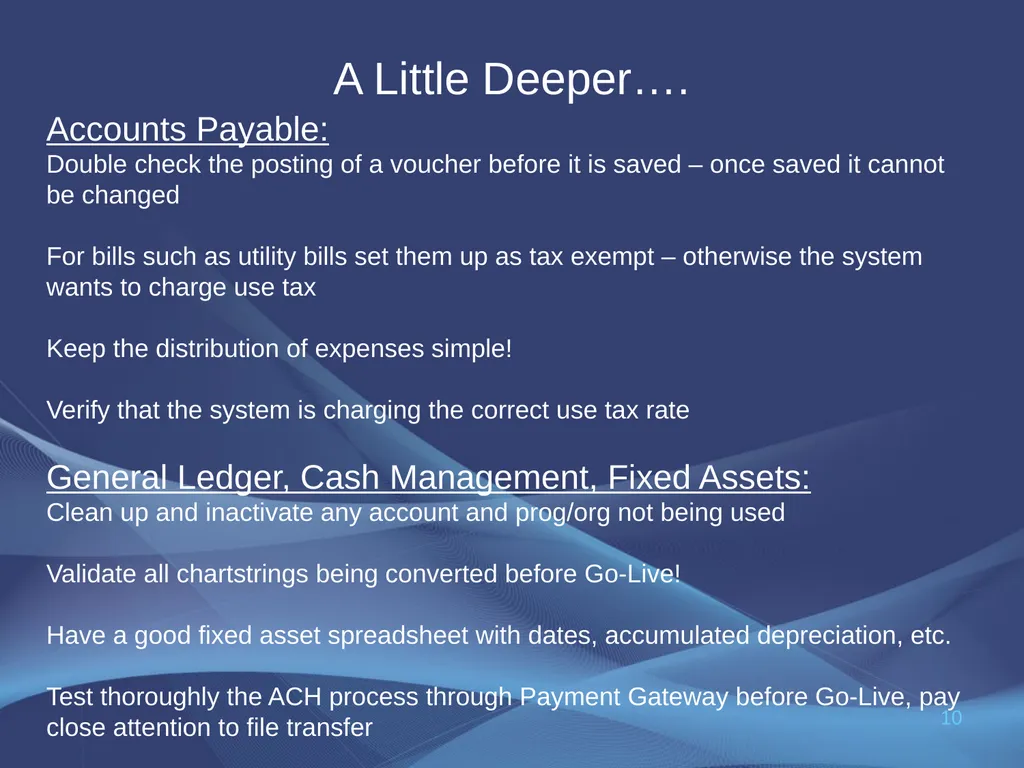 A Little Deeper….

Accounts Payable:
Double check the posting of a voucher before it is saved – once saved it cannot be changed

For bills such as utility bills set them up as tax exempt – otherwise the system wants to charge use tax

Keep the distribution of expenses simple!

Verify that the system is charging the correct use tax rate

General Ledger, Cash Management, Fixed Assets:
Clean up and inactivate any account and prog/org not being used

Validate all chartstrings being converted before Go-Live!

Have a good fixed asset spreadsheet with dates, accumulated depreciation, etc.

Test thoroughly the ACH process through Payment Gateway before Go-Live, pay close attention to file transfer

10